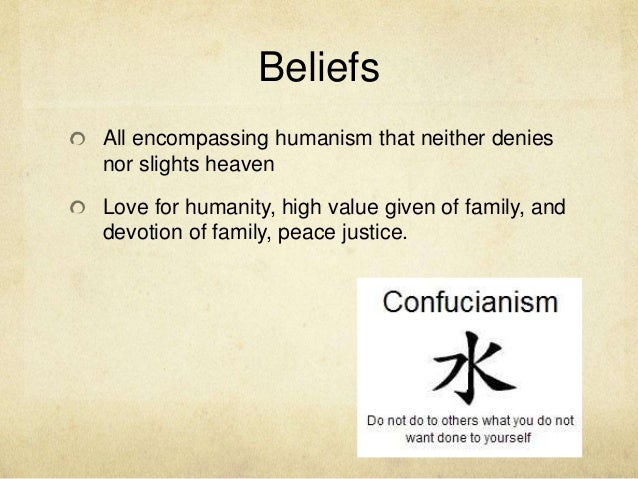 Beliefs

All encompassing humanism that neither denies nor slights heaven

Love for humanity, high value given of family, and devotion of family, peace justice.

Confucianism

水

Do not do to others what you do not want done to yourself